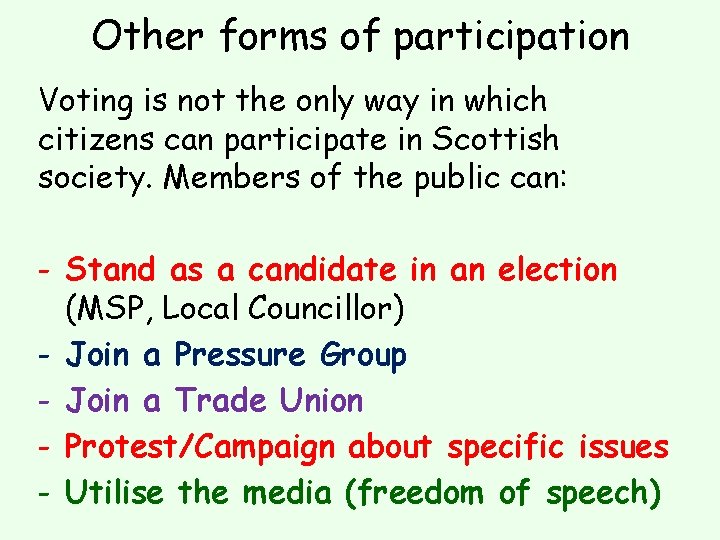 Other forms of participation

Voting is not the only way in which citizens can participate in Scottish society. Members of the public can:

- Stand as a candidate in an election (MSP, Local Councillor)
- Join a Pressure Group
- Join a Trade Union
- Protest/Campaign about specific issues
- Utilise the media (freedom of speech)